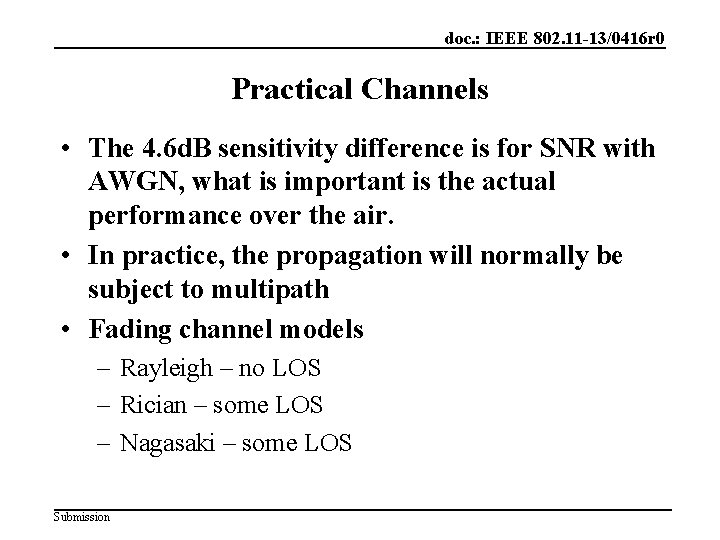 doc.: IEEE 802.11-13/0416r0

Practical Channels

• The 4.6dB sensitivity difference is for SNR with AWGN, what is important is the actual performance over the air.
• In practice, the propagation will normally be subject to multipath
• Fading channel models
– Rayleigh – no LOS
– Rician – some LOS
– Nagasaki – some LOS

Submission